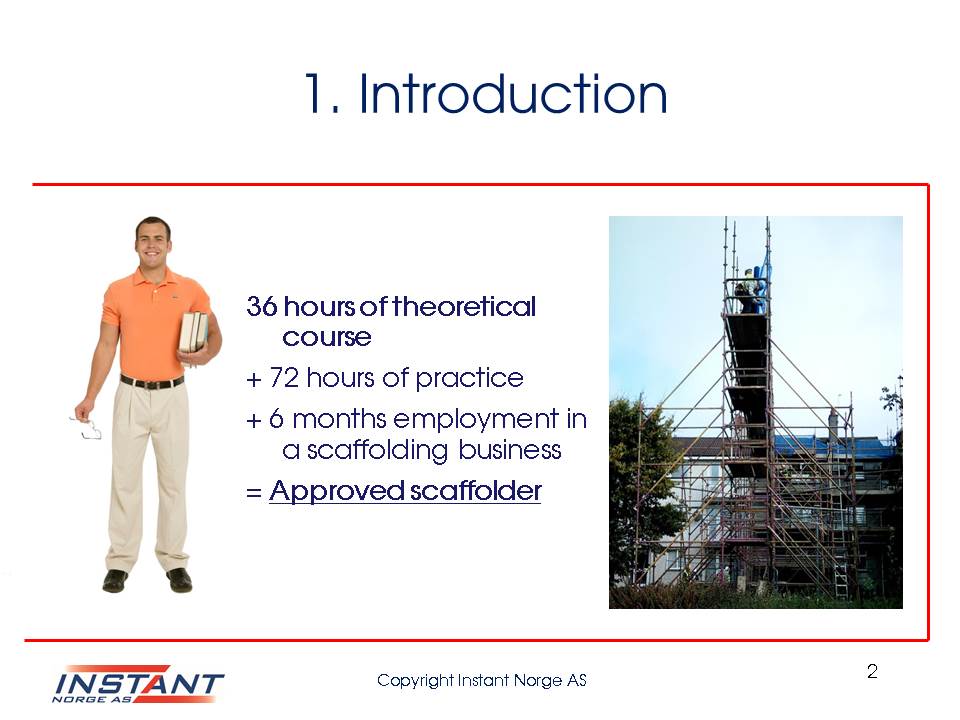 1. Introduction

36 hours of theoretical course

+ 72 hours of practice

+ 6 months employment in a scaffolding business

= Approved scaffolder

INSTANT NORGE AS

Copyright Instant Norge AS

2